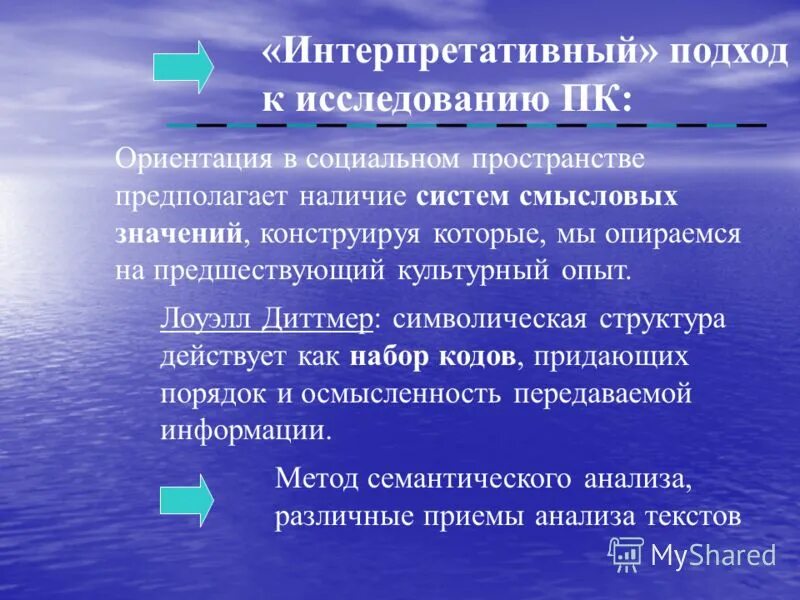 «Интерпретативный» подход к исследованию ПК:

Ориентация в социальном пространстве предполагает наличие систем смысловых значений, конструируя которые, мы опираемся на предшествующий культурный опыт.

Лоуэлл Диттмер: символическая структура действует как набор кодов, придающих порядок и осмысленность передаваемой информации.

Метод семантического анализа, различные приемы анализа текстов

MyShared